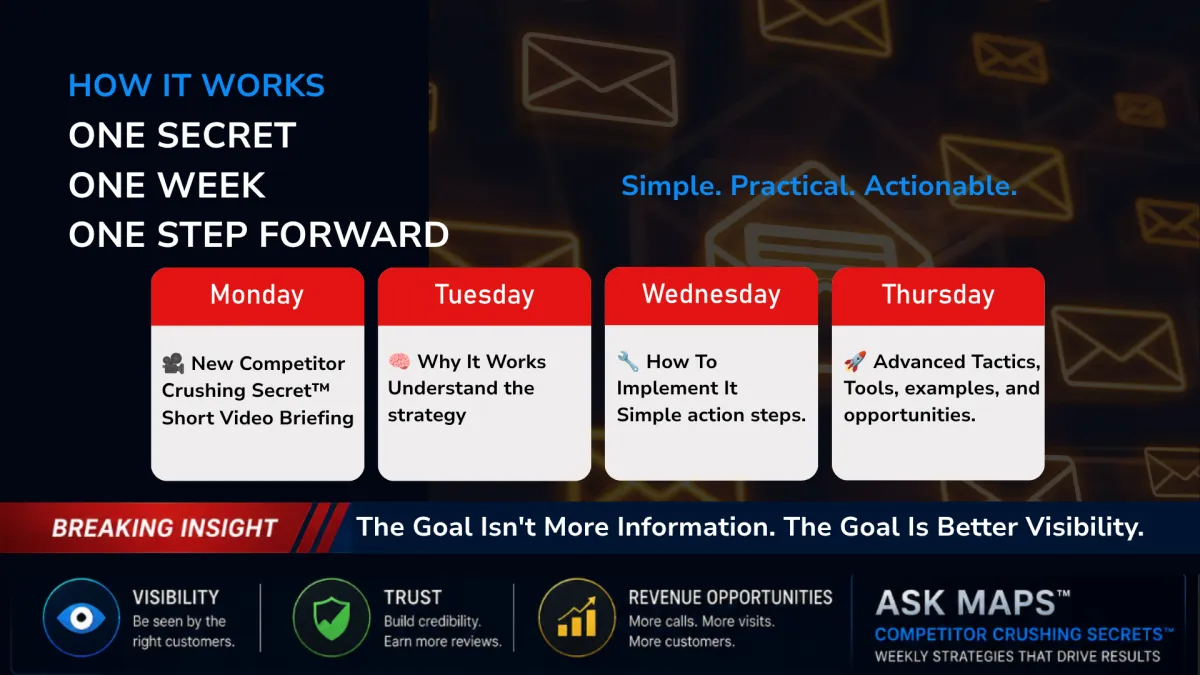 HOW IT WORKS
ONE SECRET
ONE WEEK
ONE STEP FORWARD

Simple. Practical. Actionable.

Monday
🎥 New Competitor Crushing Secret™ Short Video Briefing

Tuesday
🧠 Why It Works Understand the strategy

Wednesday
🔧 How To Implement It Simple action steps.

Thursday
🚀 Advanced Tactics, Tools, examples, and opportunities.

BREAKING INSIGHT
The Goal Isn't More Information. The Goal Is Better Visibility.

VISIBILITY
Be seen by the right customers.

TRUST
Build credibility. Earn more reviews.

REVENUE OPPORTUNITIES
More calls. More visits. More customers.

ASK MAPS™
COMPETITOR CRUSHING SECRETS™
WEEKLY STRATEGIES THAT DRIVE RESULTS